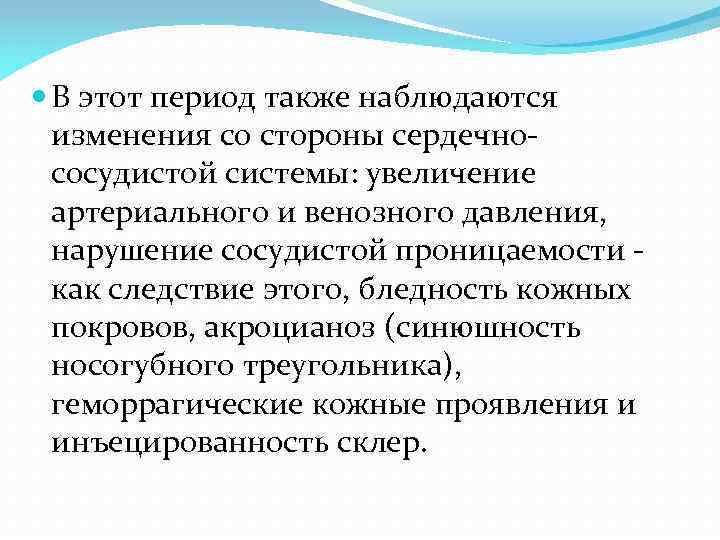 В этот период также наблюдаются изменения со стороны сердечно-сосудистой системы: увеличение артериального и венозного давления, нарушение сосудистой проницаемости - как следствие этого, бледность кожных покровов, акроцианоз (синюшность носогубного треугольника), геморрагические кожные проявления и инъецированность склер.